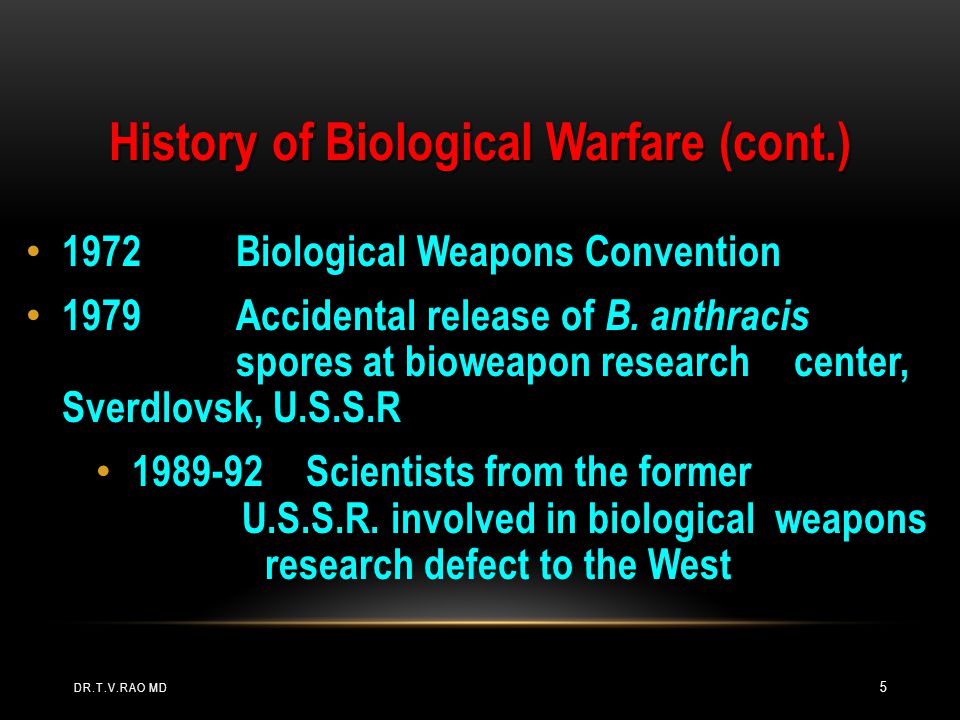 History of Biological Warfare (cont.)

• 1972 Biological Weapons Convention

• 1979 Accidental release of B. anthracis spores at bioweapon research center, Sverdlovsk, U.S.S.R

• 1989-92 Scientists from the former U.S.S.R. involved in biological weapons research defect to the West

DR.T.V.RAO MD

5